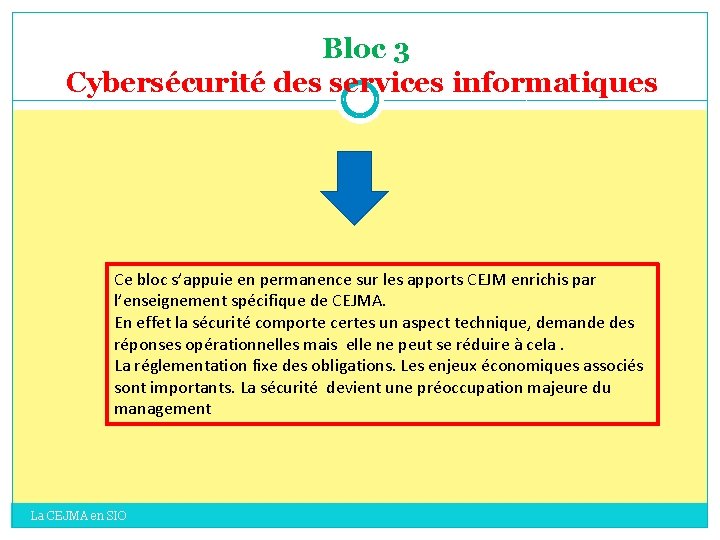 Bloc 3
Cybersécurité des services informatiques

Ce bloc s'appuie en permanence sur les apports CEJM enrichis par l'enseignement spécifique de CEJMA.
En effet la sécurité comporte certes un aspect technique, demande des réponses opérationnelles mais elle ne peut se réduire à cela .
La réglementation fixe des obligations. Les enjeux économiques associés sont importants. La sécurité devient une préoccupation majeure du management

La CEJMA en SIO